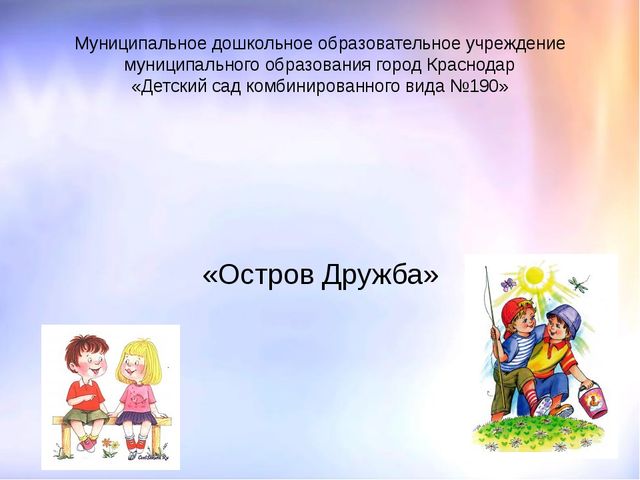 Муниципальное дошкольное образовательное учреждение муниципального образования город Краснодар «Детский сад комбинированного вида №190»

«Остров Дружба»